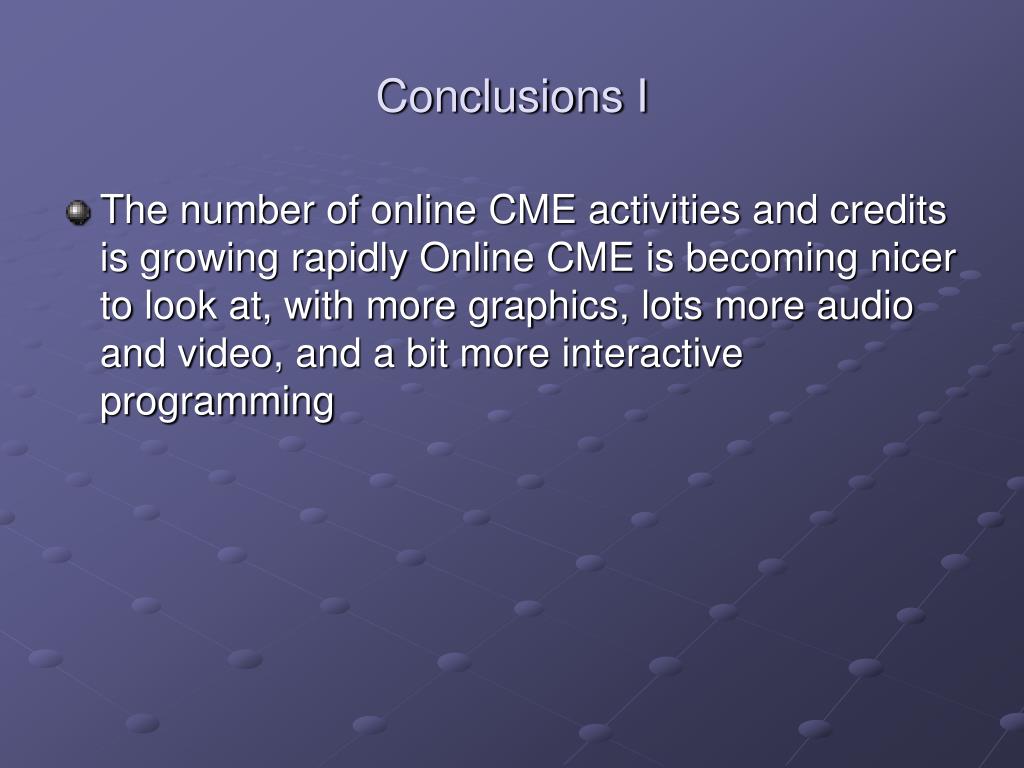 Conclusions I

The number of online CME activities and credits is growing rapidly Online CME is becoming nicer to look at, with more graphics, lots more audio and video, and a bit more interactive programming